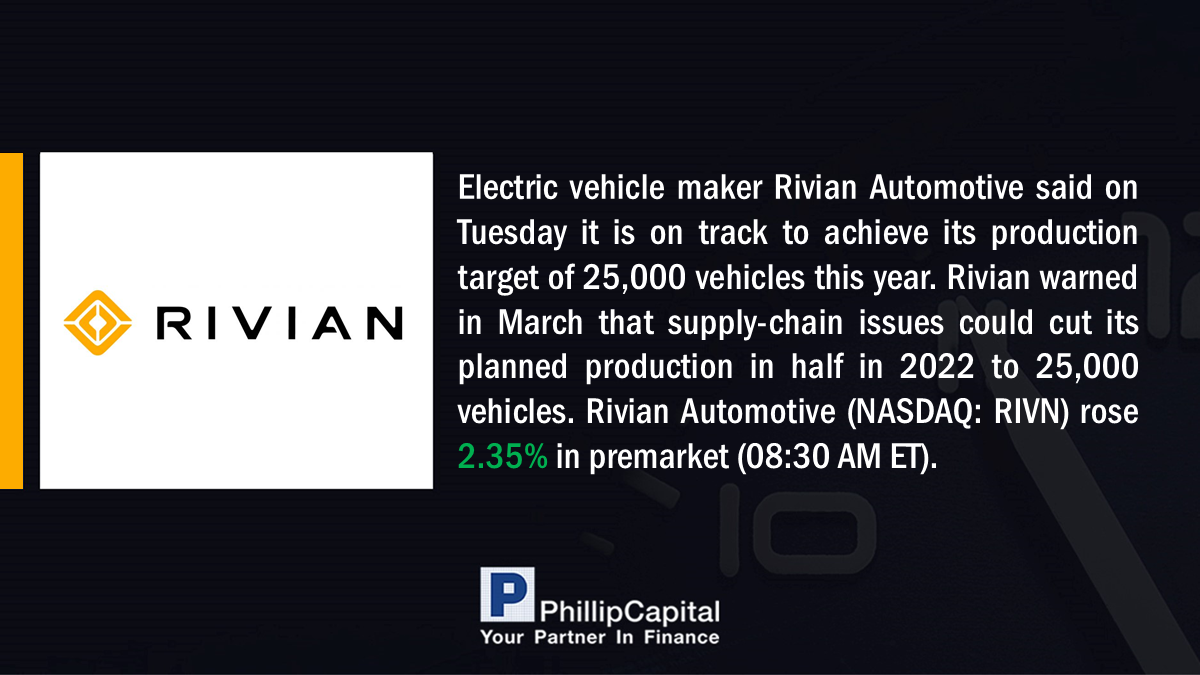 RIVIAN

Electric vehicle maker Rivian Automotive said on Tuesday it is on track to achieve its production target of 25,000 vehicles this year. Rivian warned in March that supply-chain issues could cut its planned production in half in 2022 to 25,000 vehicles. Rivian Automotive (NASDAQ: RIVN) rose 2.35% in premarket (08:30 AM ET).

P PhillipCapital
Your Partner In Finance